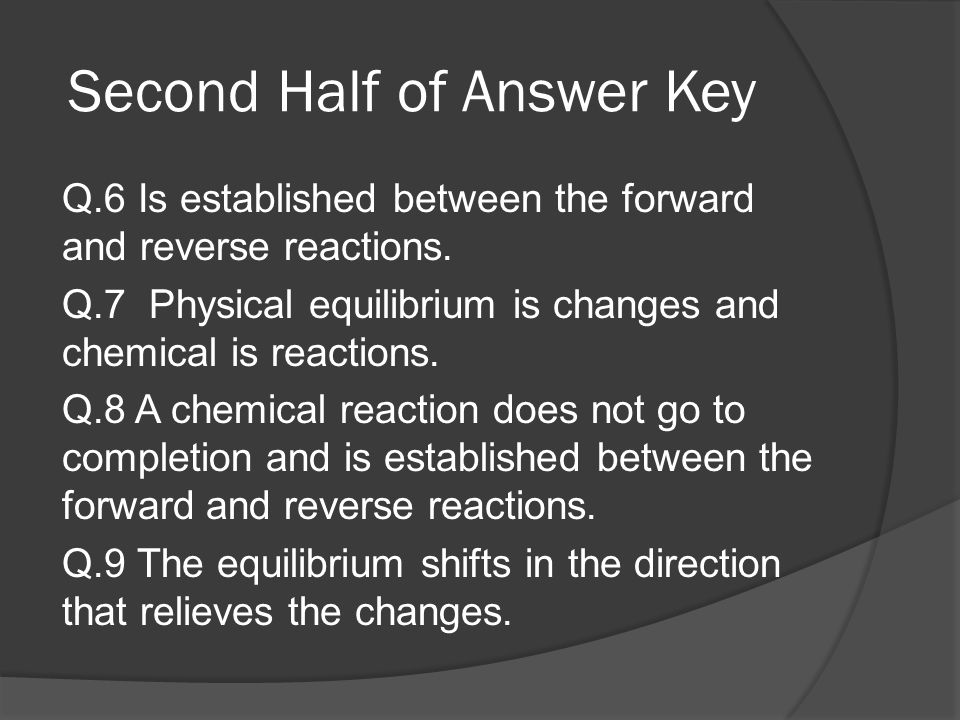 Second Half of Answer Key

Q.6 Is established between the forward and reverse reactions.

Q.7 Physical equilibrium is changes and chemical is reactions.

Q.8 A chemical reaction does not go to completion and is established between the forward and reverse reactions.

Q.9 The equilibrium shifts in the direction that relieves the changes.